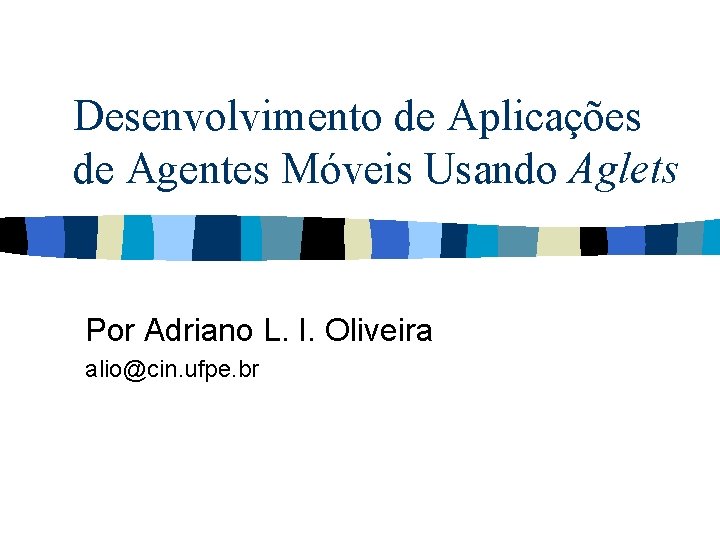 Desenvolvimento de Aplicações de Agentes Móveis Usando Aglets

Por Adriano L. I. Oliveira

alio@cin.ufpe.br